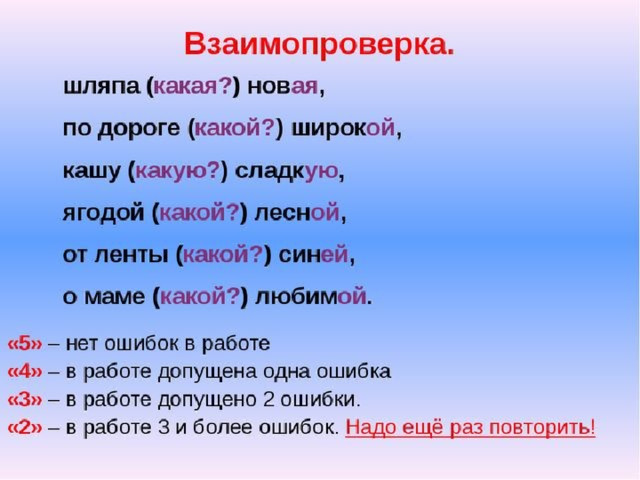 Взаимопроверка.

шляпа (какая?) новая,

по дороге (какой?) широкой,

кашу (какую?) сладкую,

ягодой (какой?) лесной,

от ленты (какой?) синей,

о маме (какой?) любимой.

«5» – нет ошибок в работе
«4» – в работе допущена одна ошибка
«3» – в работе допущено 2 ошибки.
«2» – в работе 3 и более ошибок. Надо ещё раз повторить!